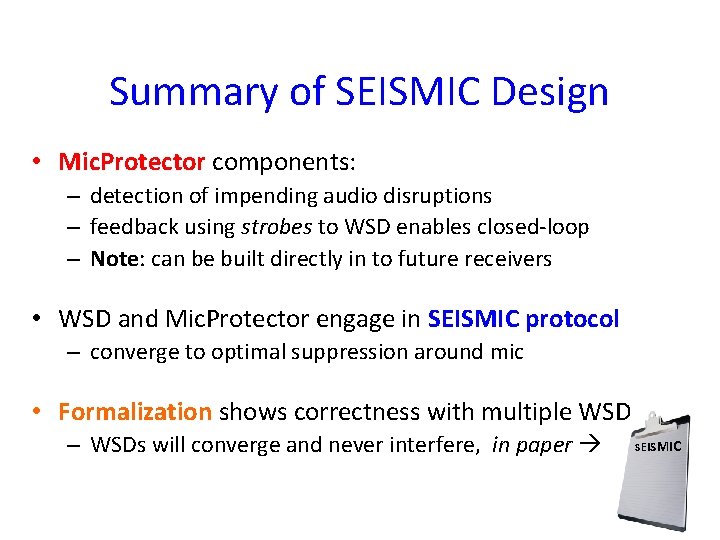 Summary of SEISMIC Design

• MicProtector components:
– detection of impending audio disruptions
– feedback using strobes to WSD enables closed-loop
– Note: can be built directly in to future receivers

• WSD and MicProtector engage in SEISMIC protocol
– converge to optimal suppression around mic

• Formalization shows correctness with multiple WSD
– WSDs will converge and never interfere, in paper →

SEISMIC